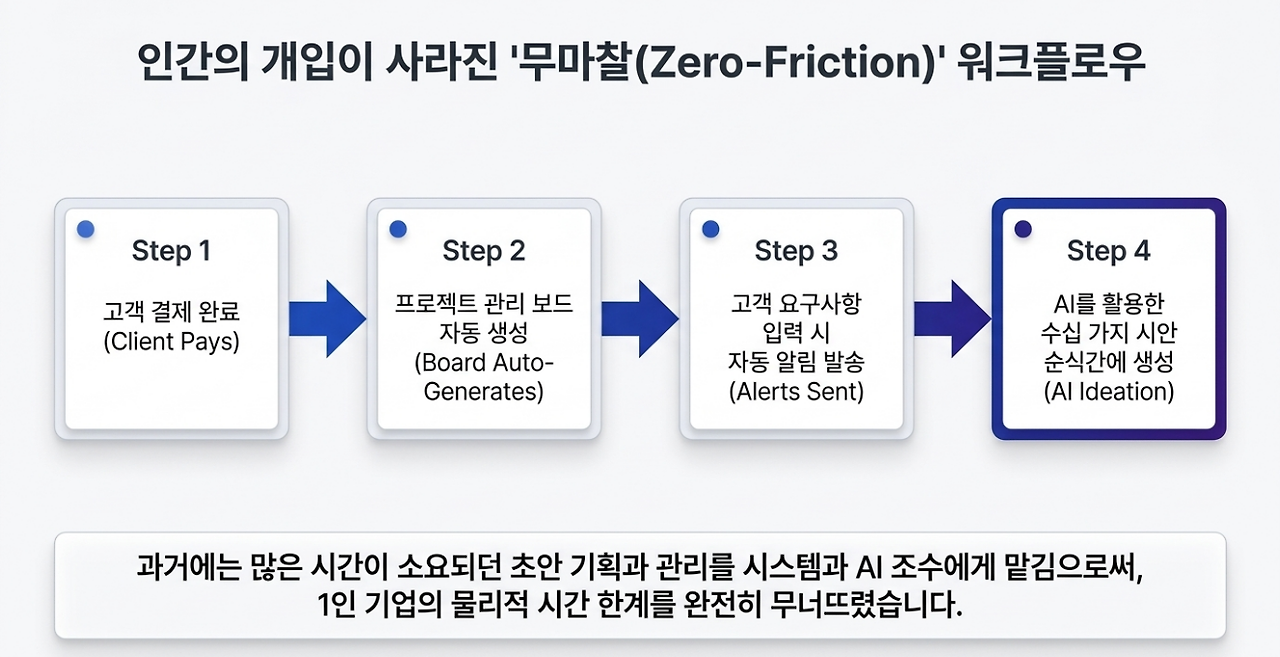 인간의 개입이 사라진 '무마찰(Zero-Friction)' 워크플로우

Step 1

고객 결제 완료 (Client Pays)

Step 2

프로젝트 관리 보드 자동 생성 (Board Auto-Generates)

Step 3

고객 요구사항 입력 시 자동 알림 발송 (Alerts Sent)

Step 4

AI를 활용한 수십 가지 시안 순식간에 생성 (AI Ideation)

과거에는 많은 시간이 소요되던 초안 기획과 관리를 시스템과 AI 조수에게 맡김으로써, 1인 기업의 물리적 시간 한계를 완전히 무너뜨렸습니다.